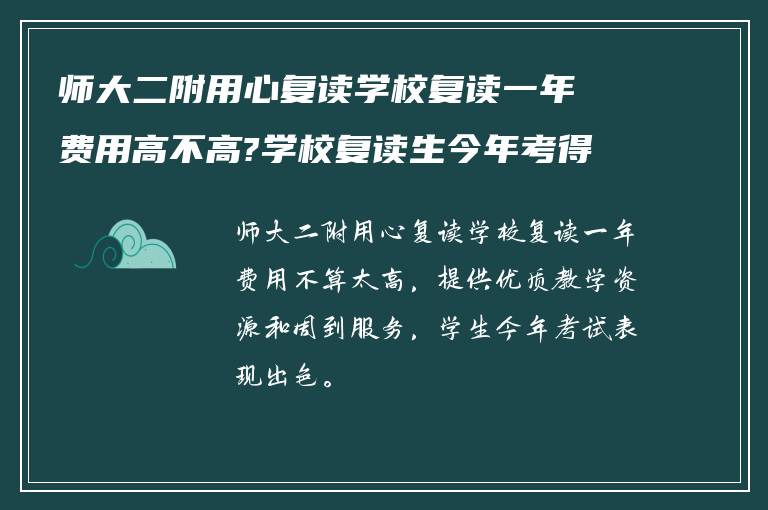 师大二附用心复读学校复读一年费用高不高?学校复读生今年考得

师大二附用心复读学校复读一年费用不算太高，提供优质教学资源和周到服务，学生今年考试表现出色。